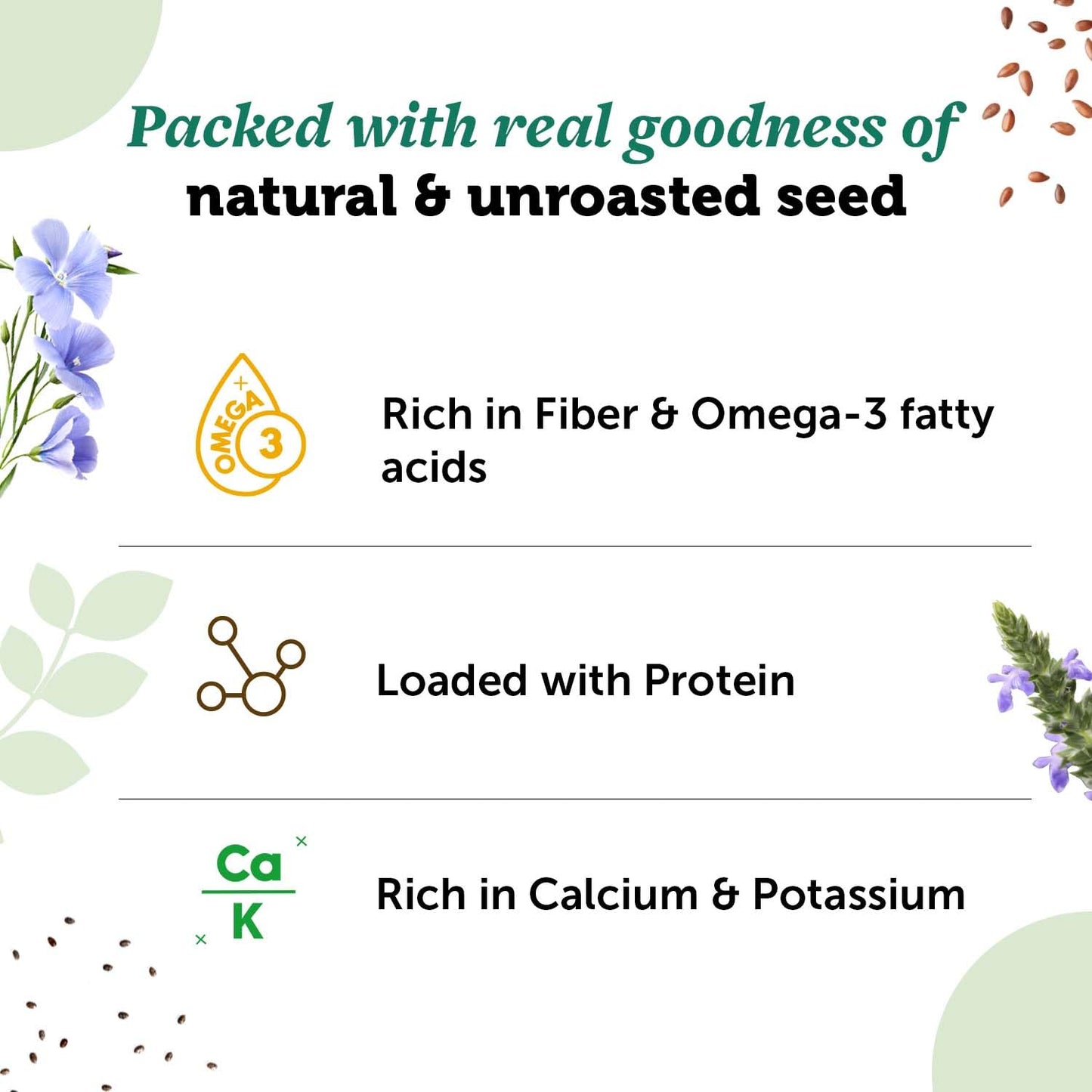 Packed with real goodness of
natural & unroasted seed

OMEGA 3

Rich in Fiber & Omega-3 fatty acids

Loaded with Protein

Ca
K

Rich in Calcium & Potassium